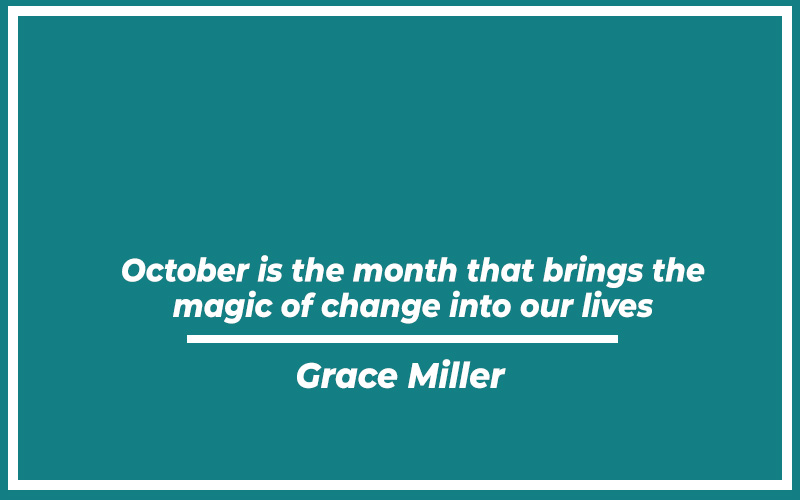 October is the month that brings the magic of change into our lives

Grace Miller